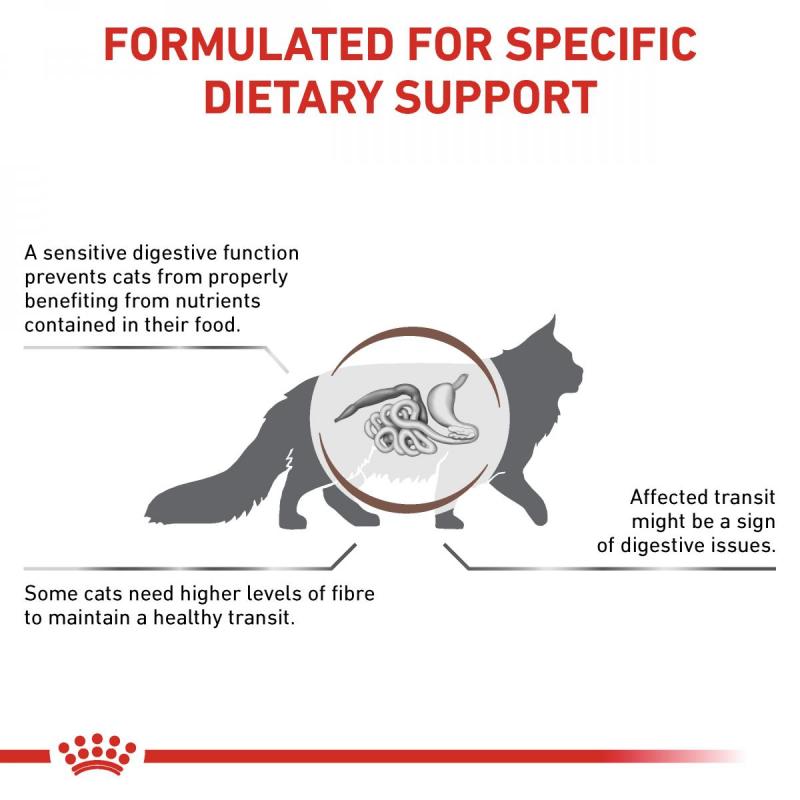 FORMULATED FOR SPECIFIC DIETARY SUPPORT

A sensitive digestive function prevents cats from properly benefiting from nutrients contained in their food.

Affected transit might be a sign of digestive issues.

Some cats need higher levels of fibre to maintain a healthy transit.